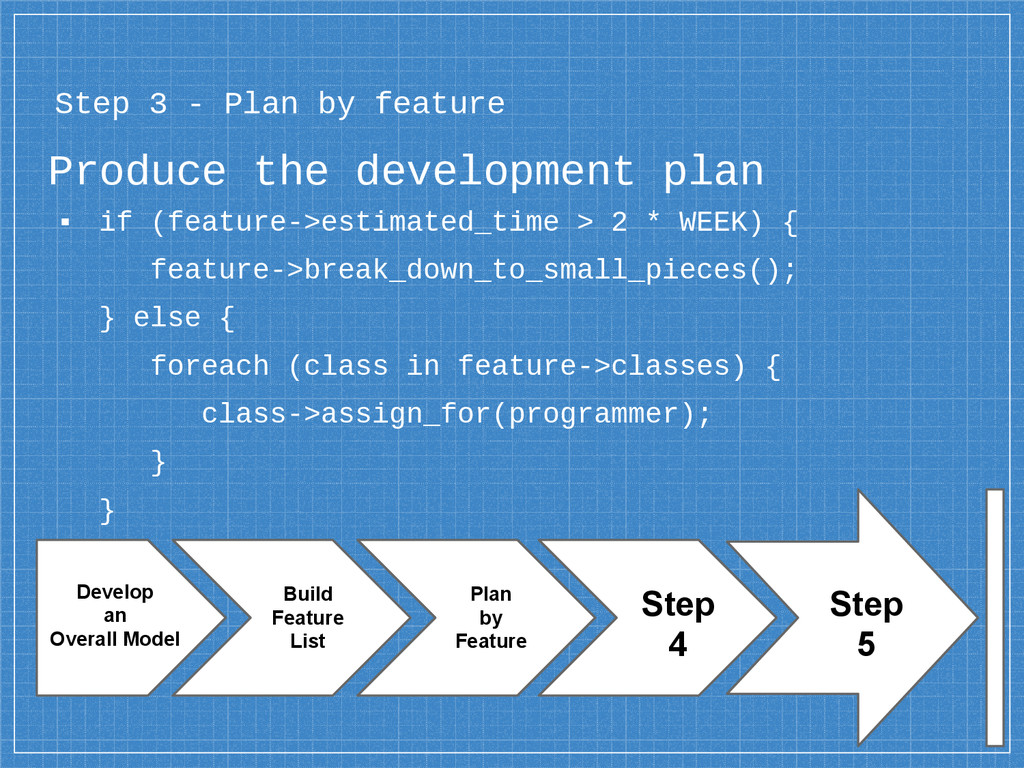 Step 3 - Plan by feature

Produce the development plan

▪ if (feature->estimated_time > 2 * WEEK) {
    feature->break_down_to_small_pieces();
  } else {
    foreach (class in feature->classes) {
      class->assign_for(programmer);
    }
  }

Develop an Overall Model

Build Feature List

Plan by Feature

Step 4

Step 5